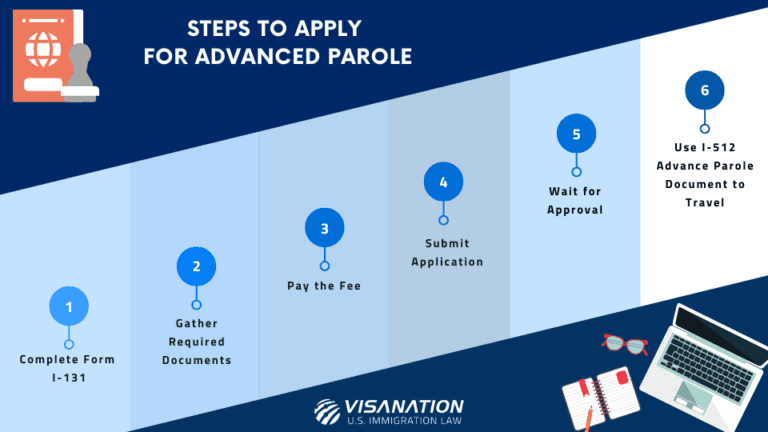 STEPS TO APPLY FOR ADVANCED PAROLE

1
Complete Form I-131

2
Gather Required Documents

3
Pay the Fee

4
Submit Application

5
Wait for Approval

6
Use I-512 Advance Parole Document to Travel

VISANATION
U.S. IMMIGRATION LAW